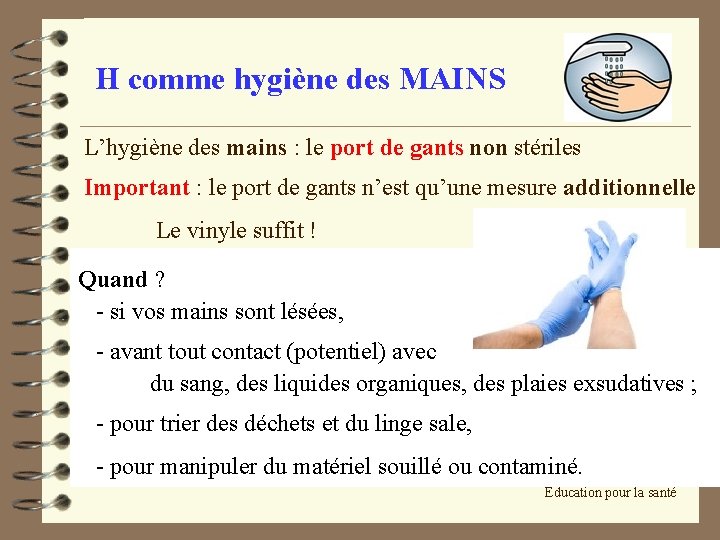 H comme hygiène des MAINS

L’hygiène des mains : le port de gants non stériles

Important : le port de gants n’est qu’une mesure additionnelle

Le vinyle suffit !

Quand ?
- si vos mains sont lésées,
- avant tout contact (potentiel) avec du sang, des liquides organiques, des plaies exsudatives ;
- pour trier des déchets et du linge sale,
- pour manipuler du matériel souillé ou contaminé.

Education pour la santé